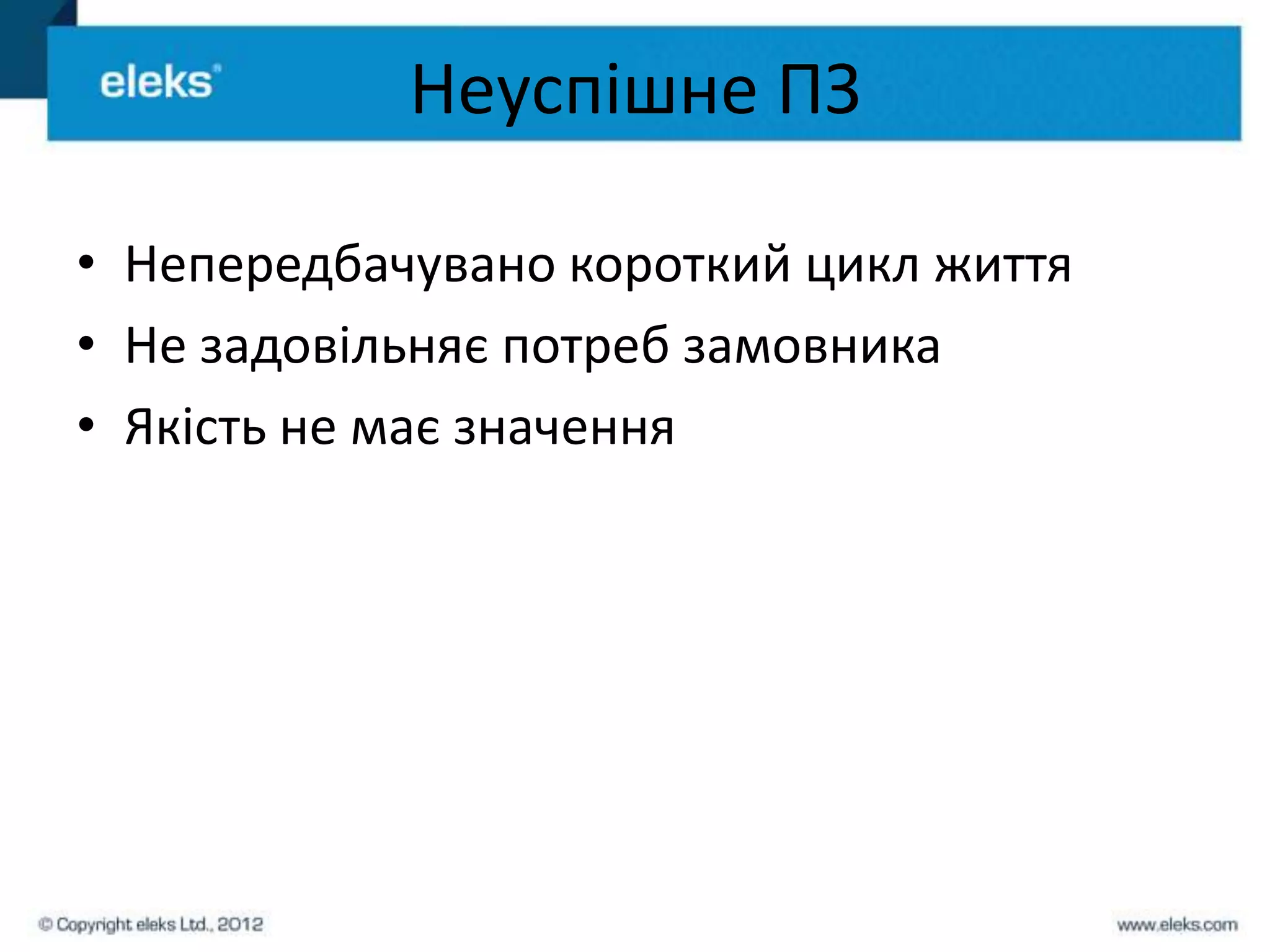 eleks®

Неуспішне ПЗ

• Непередбачувано короткий цикл життя
• Не задовільняє потреб замовника
• Якість не має значення

© Copyright eleks Ltd., 2012

www.eleks.com